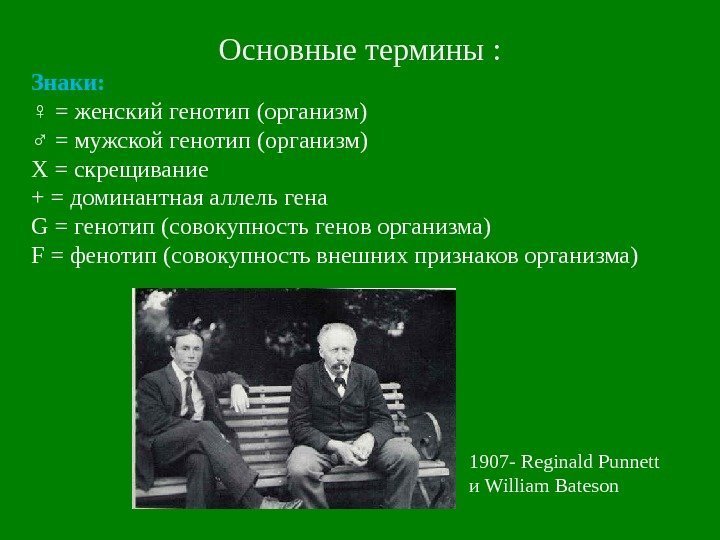 Основные термины :

Знаки:
♀ = женский генотип (организм)
♂ = мужской генотип (организм)
X = скрещивание
+ = доминантная аллель гена
G = генотип (совокупность генов организма)
F = фенотип (совокупность внешних признаков организма)

1907- Reginald Punnett и William Bateson